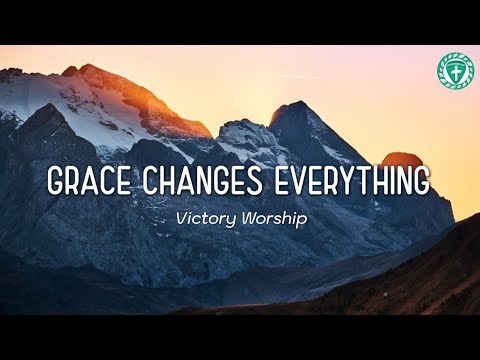 GRACE CHANGES EVERYTHING

Victory Worship